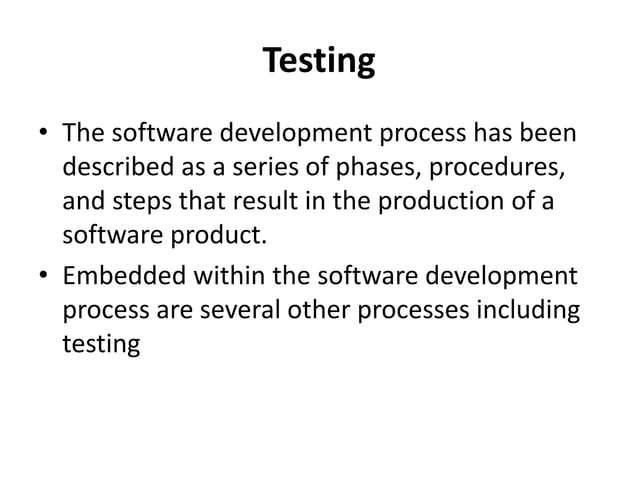 Testing

• The software development process has been described as a series of phases, procedures, and steps that result in the production of a software product.

• Embedded within the software development process are several other processes including testing